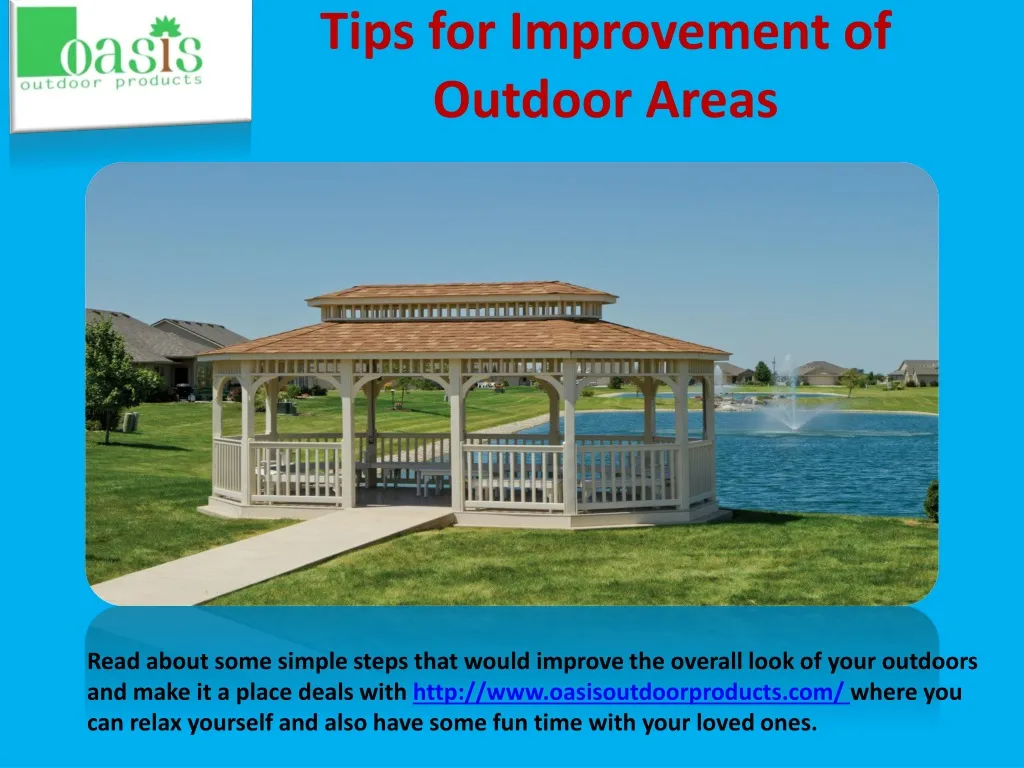 oasis
outdoor products

Tips for Improvement of Outdoor Areas

Read about some simple steps that would improve the overall look of your outdoors and make it a place deals with http://www.oasisoutdoorproducts.com/ where you can relax yourself and also have some fun time with your loved ones.